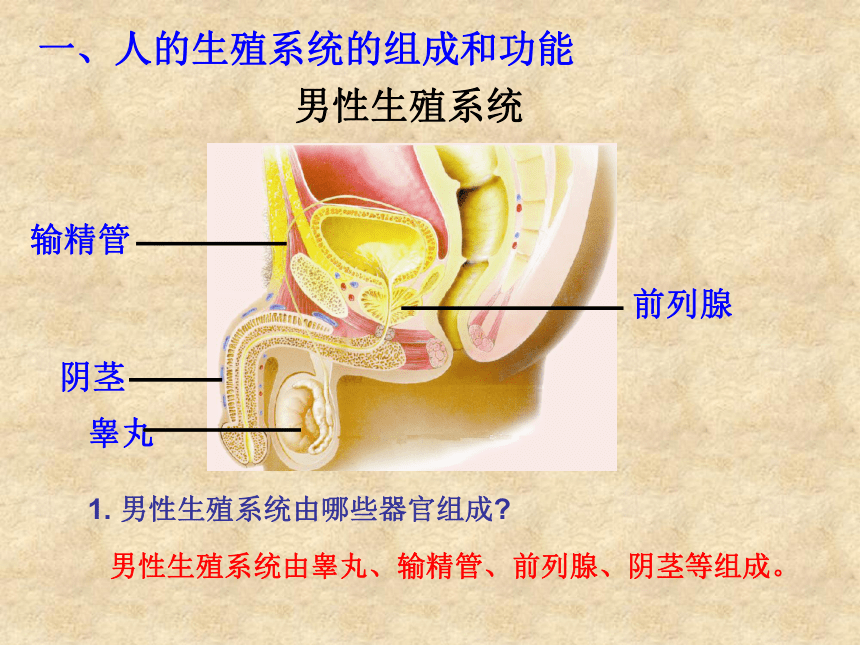 一、人的生殖系统的组成和功能

男性生殖系统

输精管

前列腺

阴茎

睾丸

1. 男性生殖系统由哪些器官组成?

男性生殖系统由睾丸、输精管、前列腺、阴茎等组成。